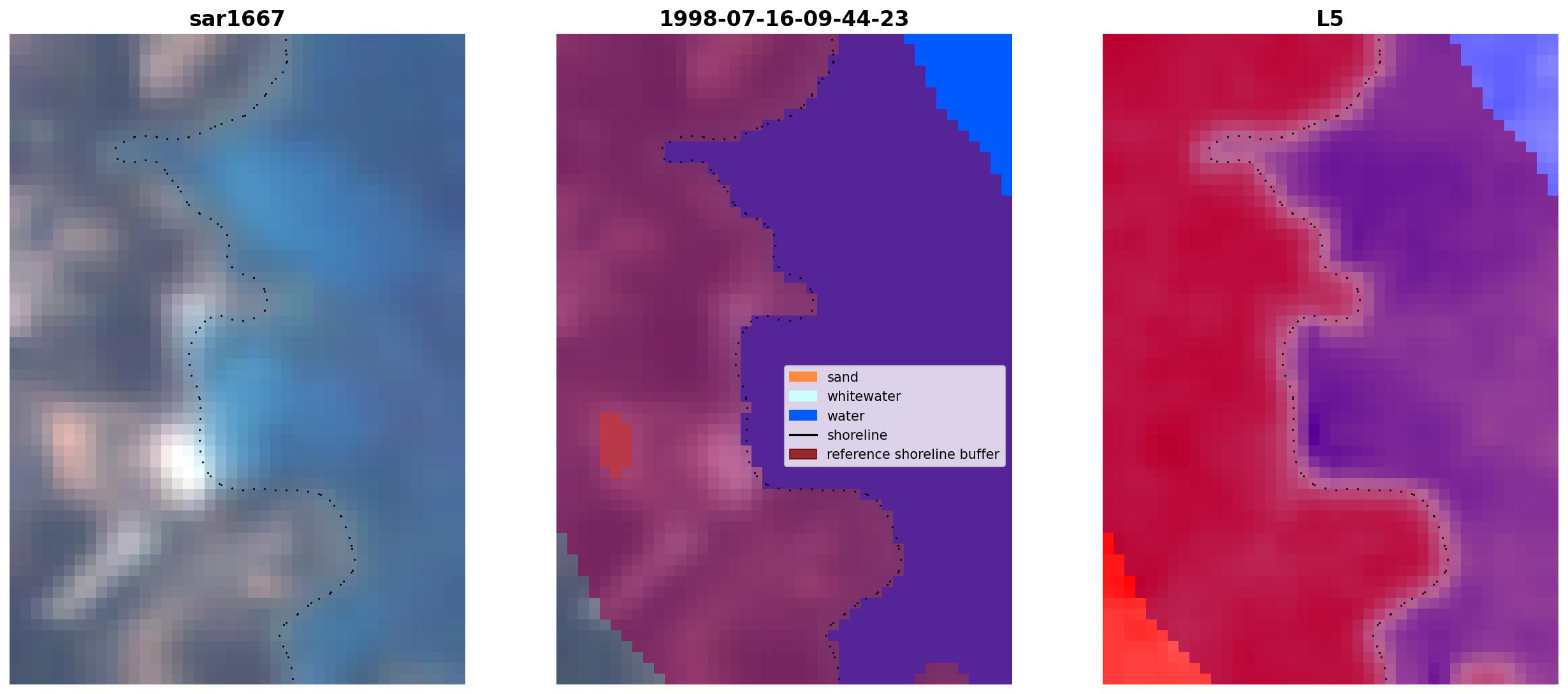 sar1667

1998-07-16-09-44-23

sand
whitewater
water
shoreline
reference shoreline buffer

L5